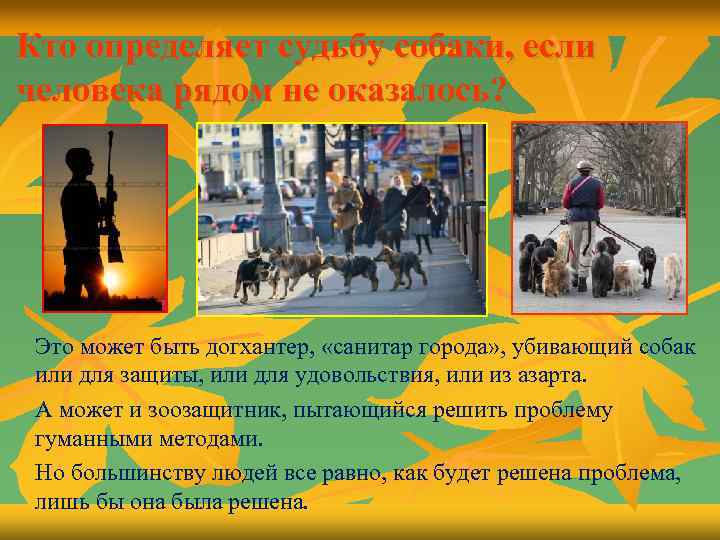 Кто определяет судьбу собаки, если человека рядом не оказалось?

Это может быть догхантер, «санитар города», убивающий собак или для защиты, или для удовольствия, или из азарта.

А может и зоозащитник, пытающийся решить проблему гуманными методами.

Но большинству людей все равно, как будет решена проблема, лишь бы она была решена.